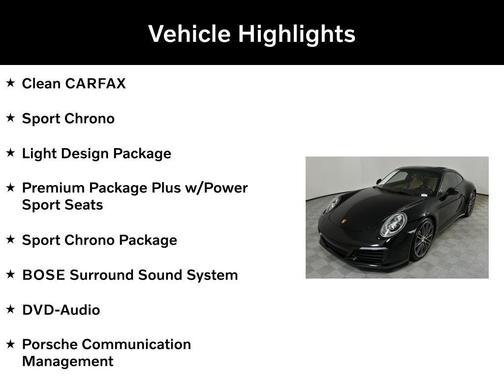 Vehicle Highlights

★ Clean CARFAX

★ Sport Chrono

★ Light Design Package

★ Premium Package Plus w/Power Sport Seats

★ Sport Chrono Package

★ BOSE Surround Sound System

★ DVD-Audio

★ Porsche Communication Management